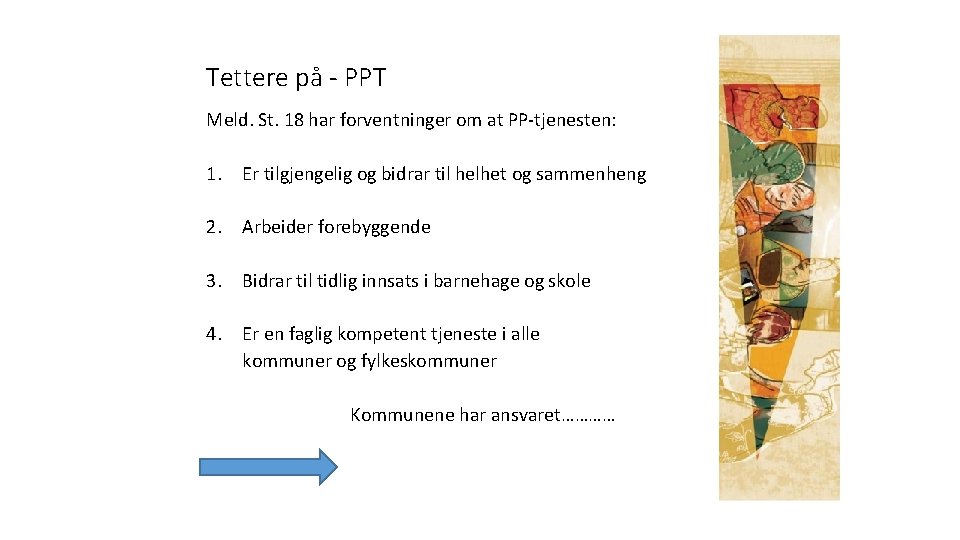 Tettere på - PPT

Meld. St. 18 har forventninger om at PP-tjenesten:

1. Er tilgjengelig og bidrar til helhet og sammenheng

2. Arbeider forebyggende

3. Bidrar til tidlig innsats i barnehage og skole

4. Er en faglig kompetent tjeneste i alle kommuner og fylkeskommuner

Kommunene har ansvaret…………